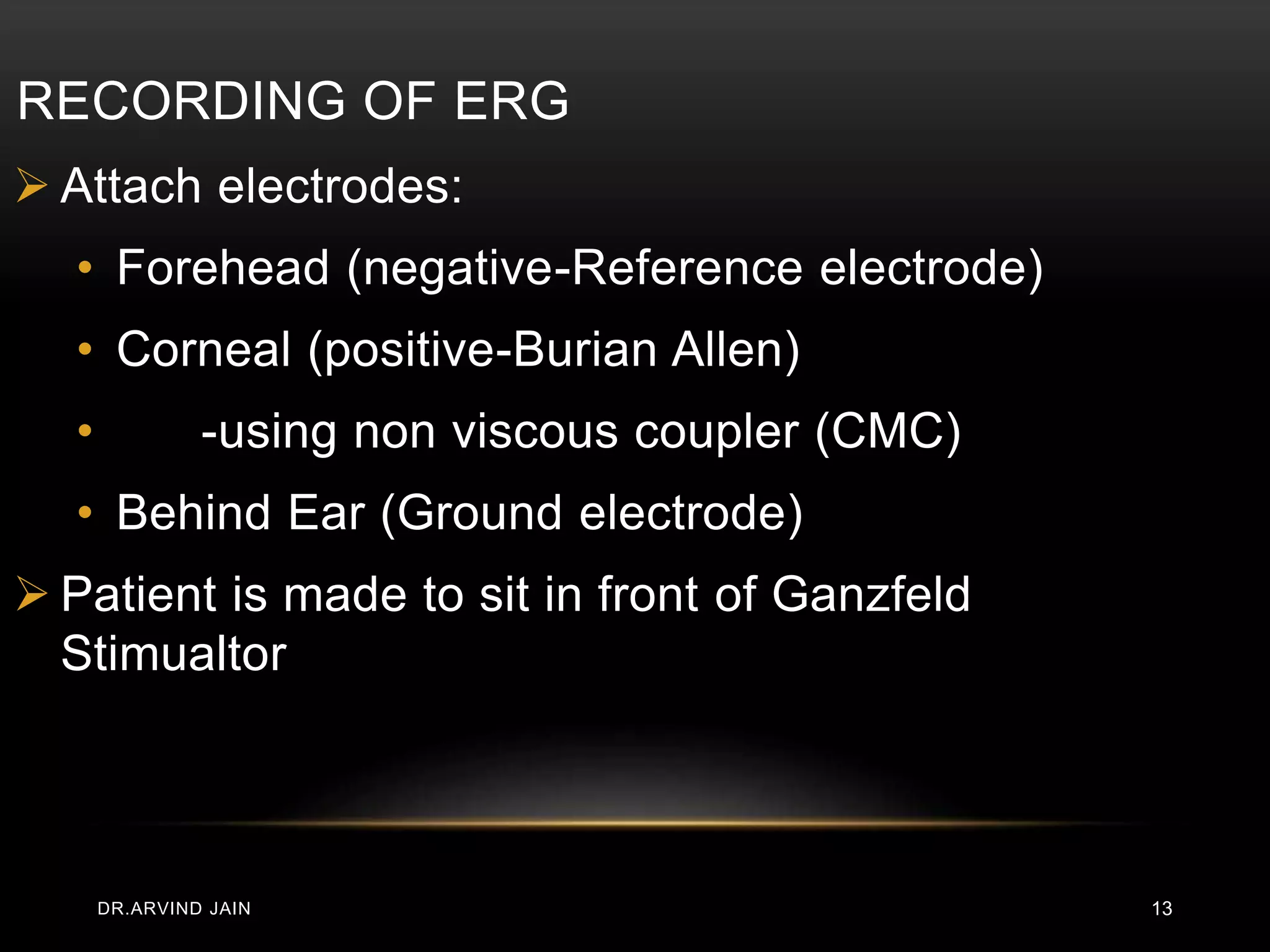 RECORDING OF ERG

➢ Attach electrodes:

• Forehead (negative-Reference electrode)

• Corneal (positive-Burian Allen)

• -using non viscous coupler (CMC)

• Behind Ear (Ground electrode)

➢ Patient is made to sit in front of Ganzfeld Stimualtor

DR.ARVIND JAIN

13